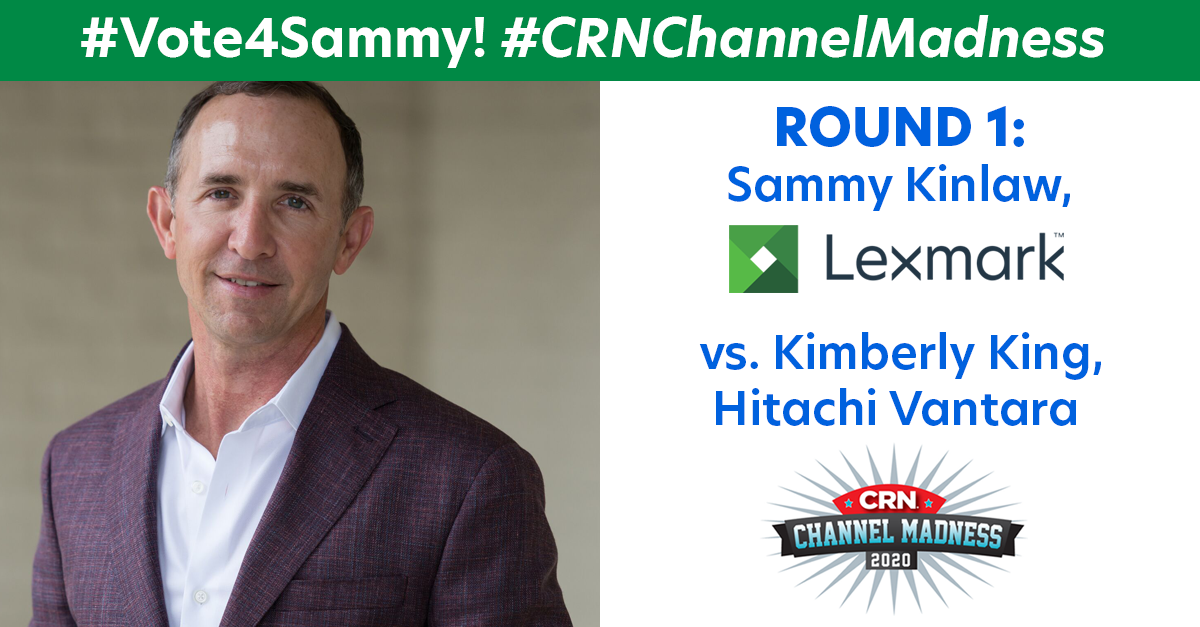 #Vote4Sammy! #CRNChannelMadness

ROUND 1:
Sammy Kinlaw,
Lexmark™

vs. Kimberly King,
Hitachi Vantara

CRN
CHANNEL MADNESS
2020